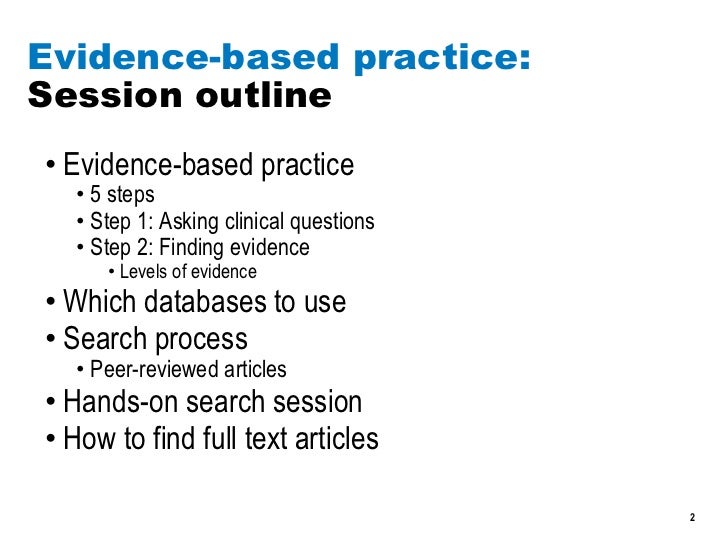 Evidence-based practice:
Session outline

• Evidence-based practice
  • 5 steps
  • Step 1: Asking clinical questions
  • Step 2: Finding evidence
    • Levels of evidence
• Which databases to use
• Search process
  • Peer-reviewed articles
• Hands-on search session
• How to find full text articles

2